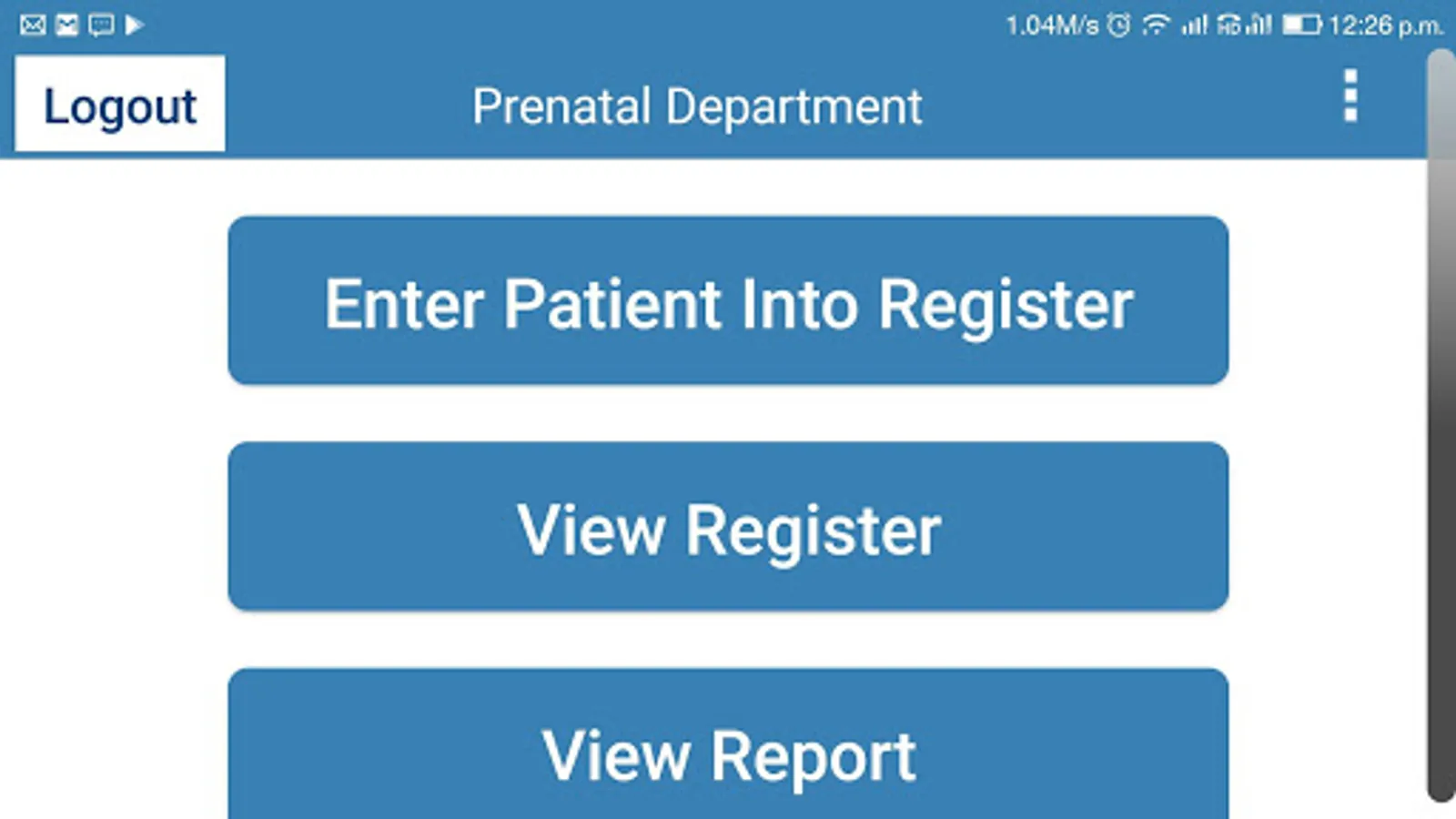 1.04M/s 12:26 p.m.

Logout

Prenatal Department

Enter Patient Into Register

View Register

View Report